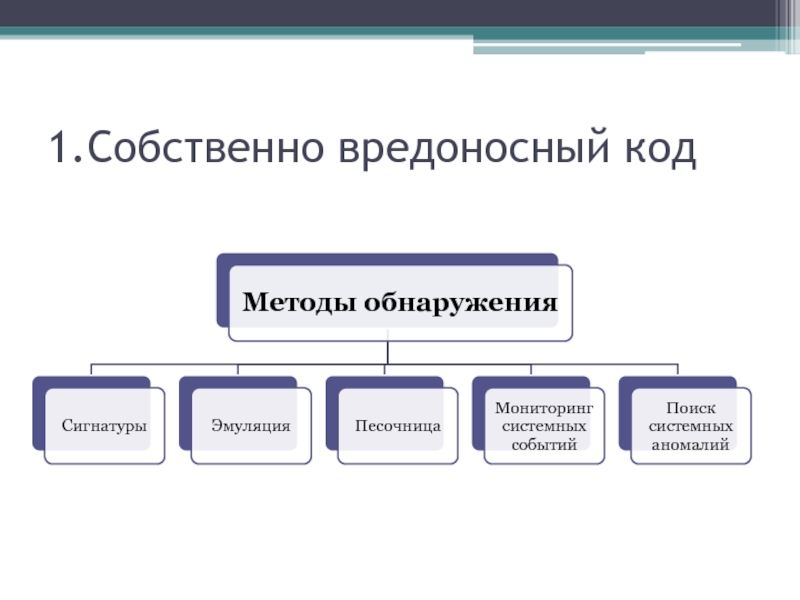 1.Собственно вредоносный код

Методы обнаружения

Сигнатуры

Эмуляция

Песочница

Мониторинг системных событий

Поиск системных аномалий